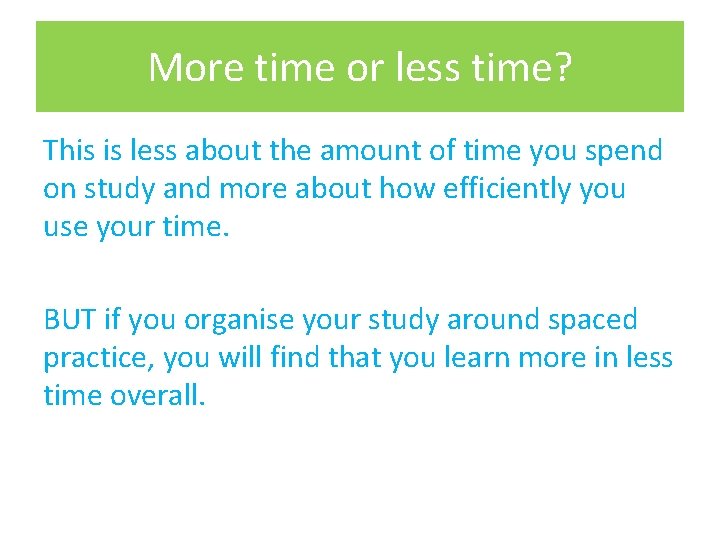 More time or less time?

This is less about the amount of time you spend on study and more about how efficiently you use your time.

BUT if you organise your study around spaced practice, you will find that you learn more in less time overall.